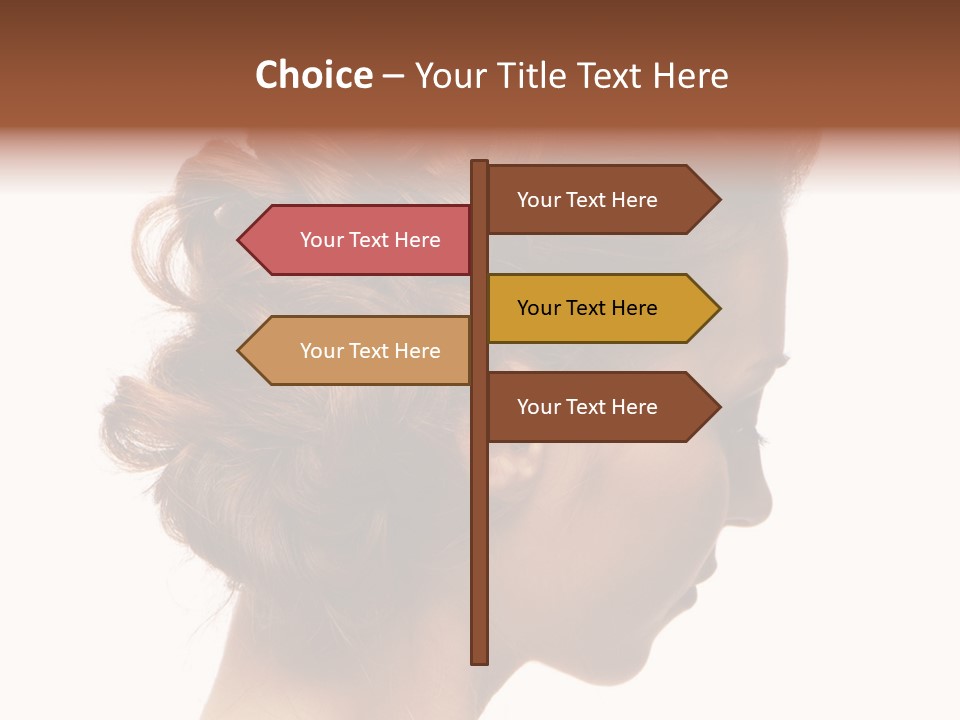 Choice – Your Title Text Here

Your Text Here

Your Text Here

Your Text Here

Your Text Here

Your Text Here